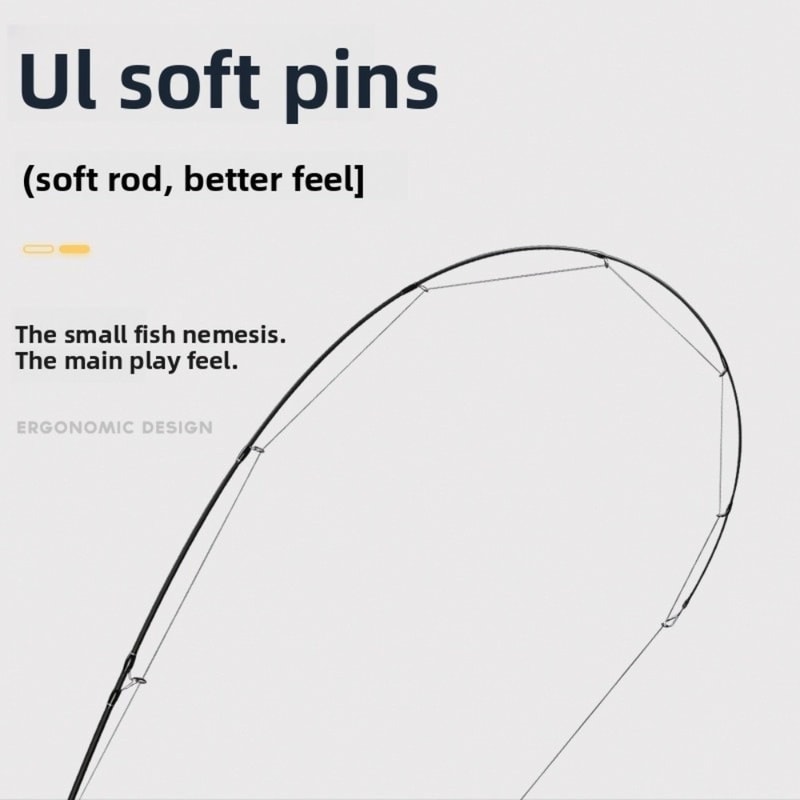 Ul soft pins

(soft rod, better feel]

The small fish nemesis.
The main play feel.

ERGONOMIC DESIGN